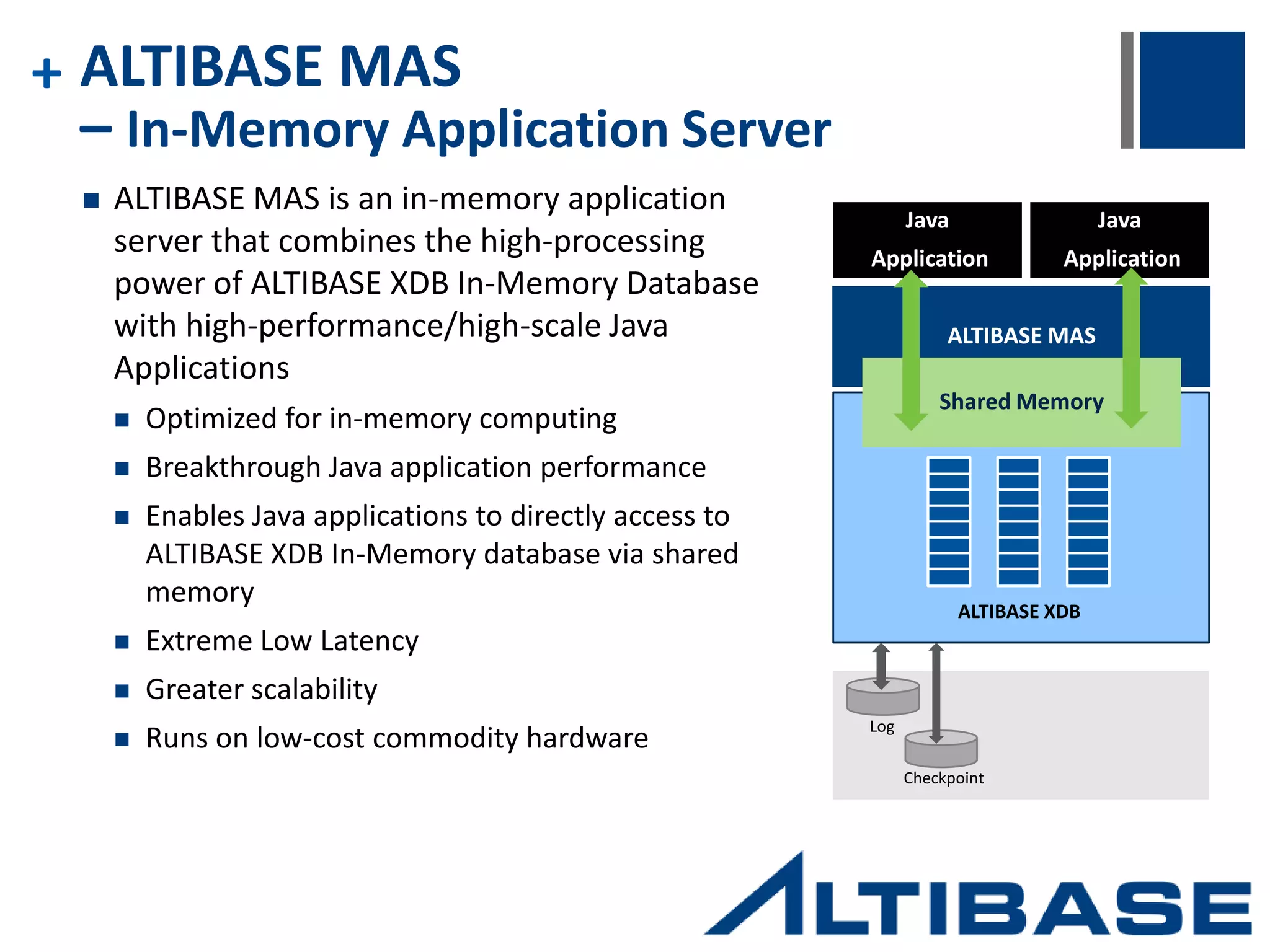 + ALTIBASE MAS
– In-Memory Application Server

ALTIBASE MAS is an in-memory application server that combines the high-processing power of ALTIBASE XDB In-Memory Database with high-performance/high-scale Java Applications

Optimized for in-memory computing

Breakthrough Java application performance

Enables Java applications to directly access to ALTIBASE XDB In-Memory database via shared memory

Extreme Low Latency

Greater scalability

Runs on low-cost commodity hardware

Java Application

Java Application

ALTIBASE MAS

Shared Memory

ALTIBASE XDB

Log

Checkpoint

ALTIBASE